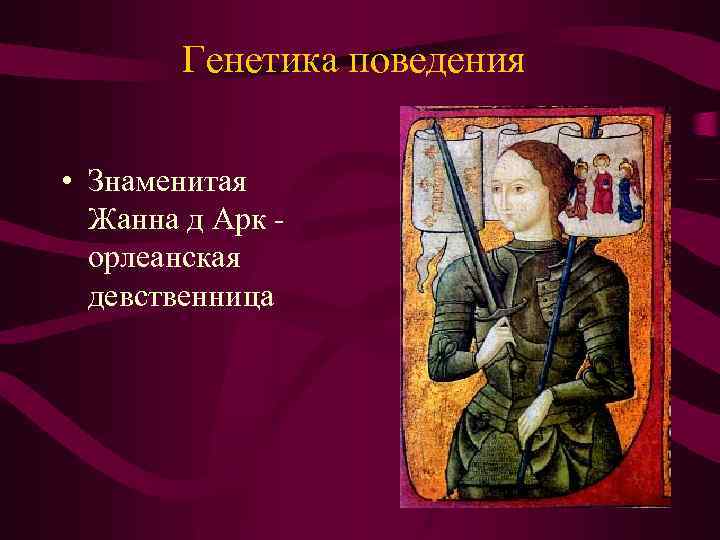 Генетика поведения

• Знаменитая Жанна д Арк - орлеанская девственница